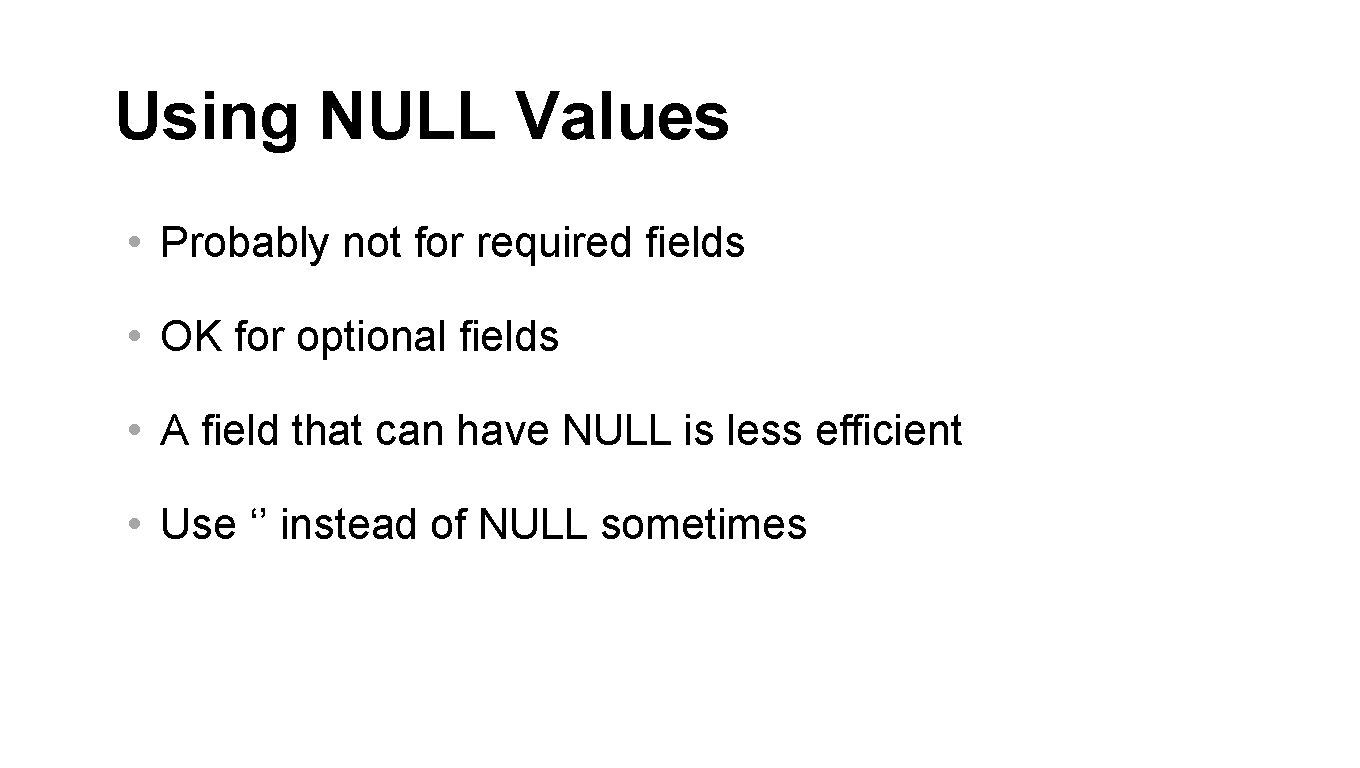 Using NULL Values

• Probably not for required fields

• OK for optional fields

• A field that can have NULL is less efficient

• Use ‘’ instead of NULL sometimes